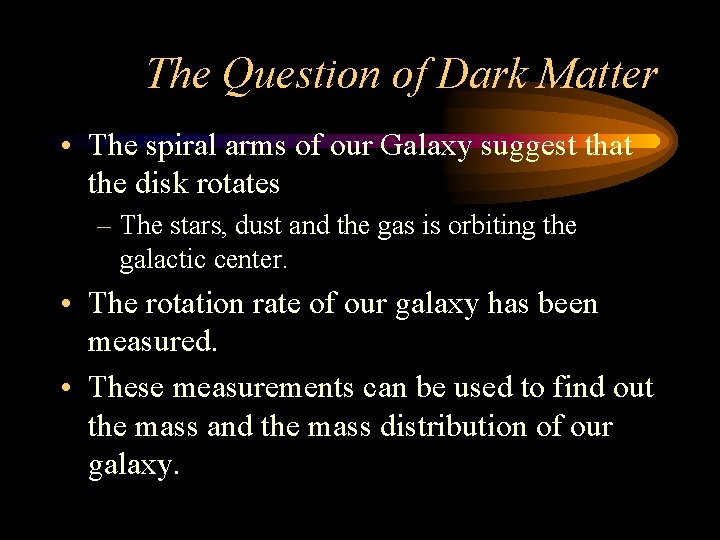 The Question of Dark Matter

• The spiral arms of our Galaxy suggest that the disk rotates

– The stars, dust and the gas is orbiting the galactic center.

• The rotation rate of our galaxy has been measured.

• These measurements can be used to find out the mass and the mass distribution of our galaxy.